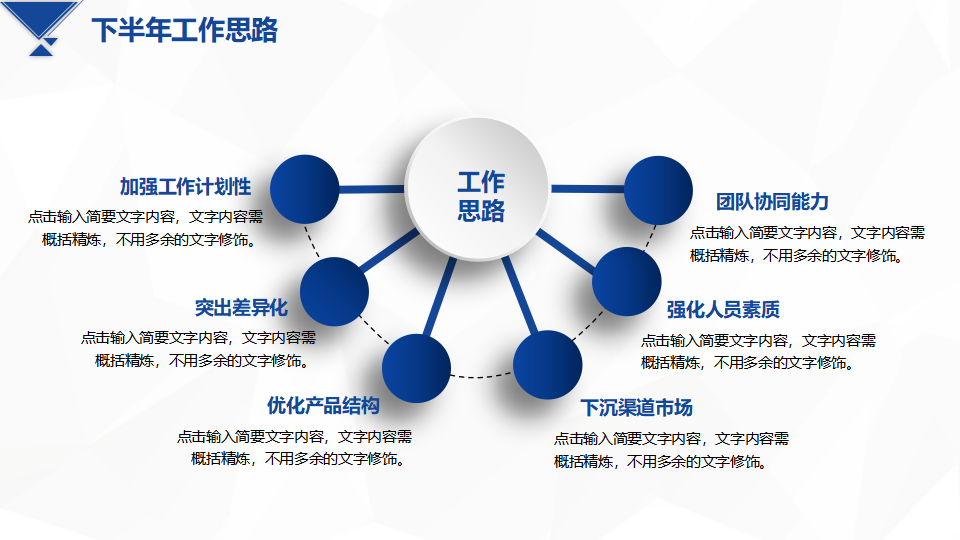 下半年工作思路

工作思路

加强工作计划性

点击输入简要文字内容，文字内容需概括精炼，不用多余的文字修饰。

突出差异化

点击输入简要文字内容，文字内容需概括精炼，不用多余的文字修饰。

优化产品结构

点击输入简要文字内容，文字内容需概括精炼，不用多余的文字修饰。

团队协同能力

点击输入简要文字内容，文字内容需概括精炼，不用多余的文字修饰。

强化人员素质

点击输入简要文字内容，文字内容需概括精炼，不用多余的文字修饰。

下沉渠道市场

点击输入简要文字内容，文字内容需概括精炼，不用多余的文字修饰。